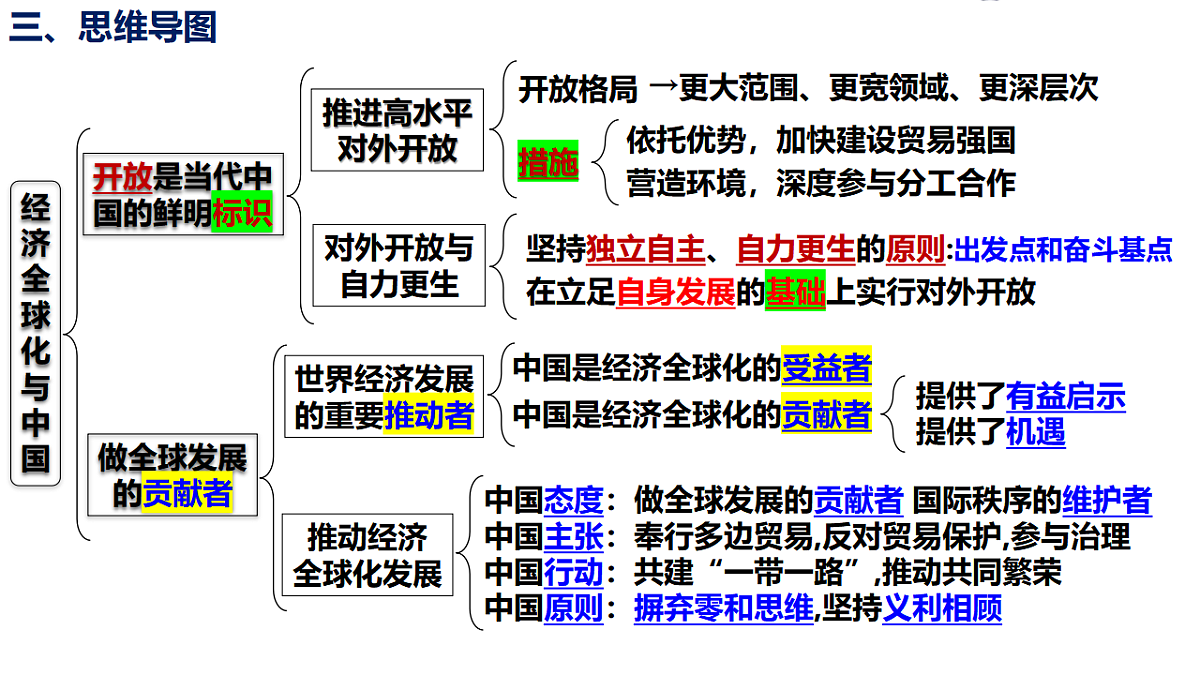 三、思维导图

经济全球化与中国

开放是当代中国的鲜明标识

推进高水平对外开放

开放格局 →更大范围、更宽领域、更深层次

措施

依托优势，加快建设贸易强国

营造环境，深度参与分工合作

对外开放与自力更生

坚持独立自主、自力更生的原则:出发点和奋斗基点

在立足自身发展的基础上实行对外开放

做全球发展的贡献者

世界经济发展的重要推动者

中国是经济全球化的受益者

中国是经济全球化的贡献者

提供了有益启示

提供了机遇

推动经济全球化发展

中国态度：做全球发展的贡献者 国际秩序的维护者

中国主张：奉行多边贸易,反对贸易保护,参与治理

中国行动：共建“一带一路”,推动共同繁荣

中国原则：摒弃零和思维,坚持义利相顾